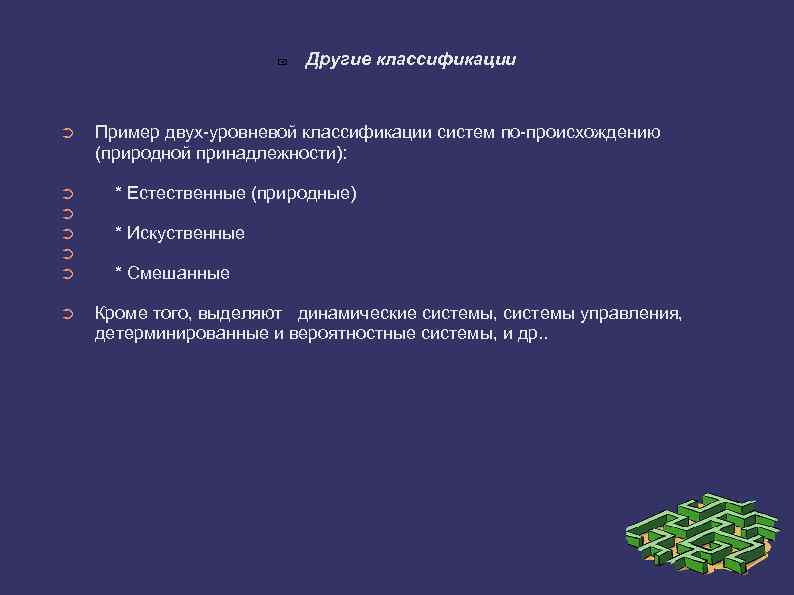 Другие классификации

Пример двух-уровневой классификации систем по-происхождению (природной принадлежности):

* Естественные (природные)

* Искуственные

* Смешанные

Кроме того, выделяют динамические системы, системы управления, детерминированные и вероятностные системы, и др..